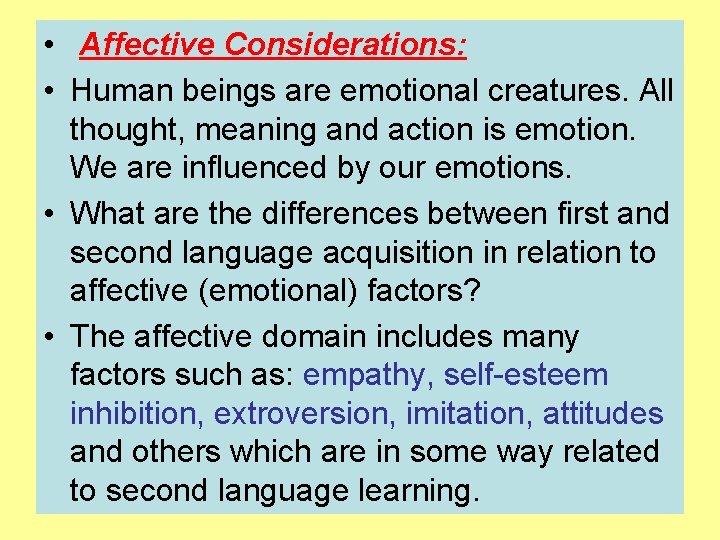 • Affective Considerations:

• Human beings are emotional creatures. All thought, meaning and action is emotion. We are influenced by our emotions.

• What are the differences between first and second language acquisition in relation to affective (emotional) factors?

• The affective domain includes many factors such as: empathy, self-esteem inhibition, extroversion, imitation, attitudes and others which are in some way related to second language learning.